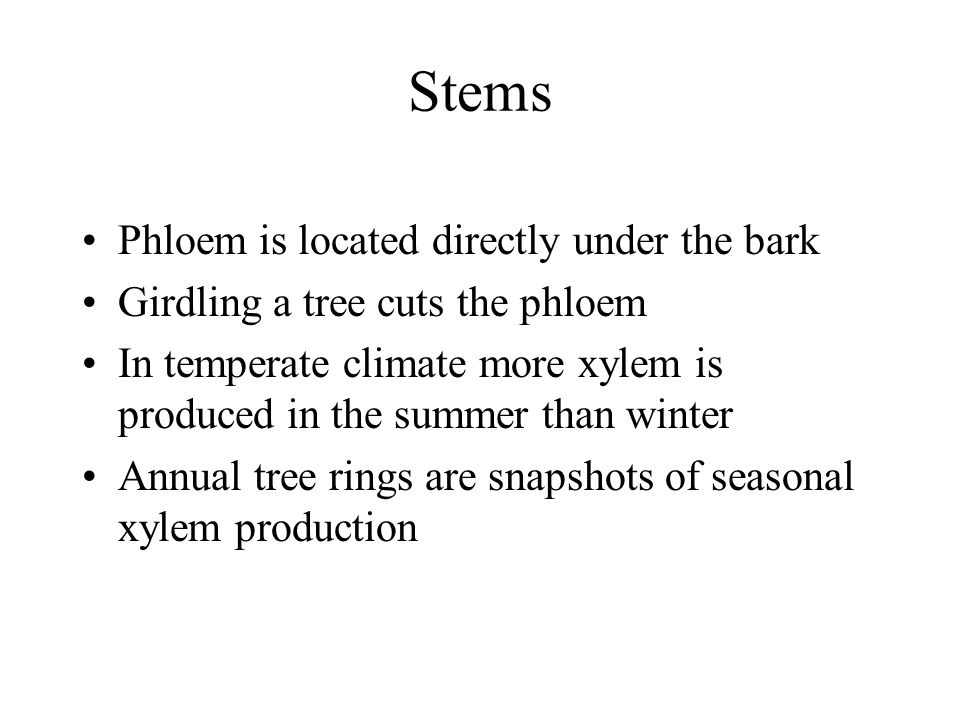 Stems

• Phloem is located directly under the bark
• Girdling a tree cuts the phloem
• In temperate climate more xylem is produced in the summer than winter
• Annual tree rings are snapshots of seasonal xylem production